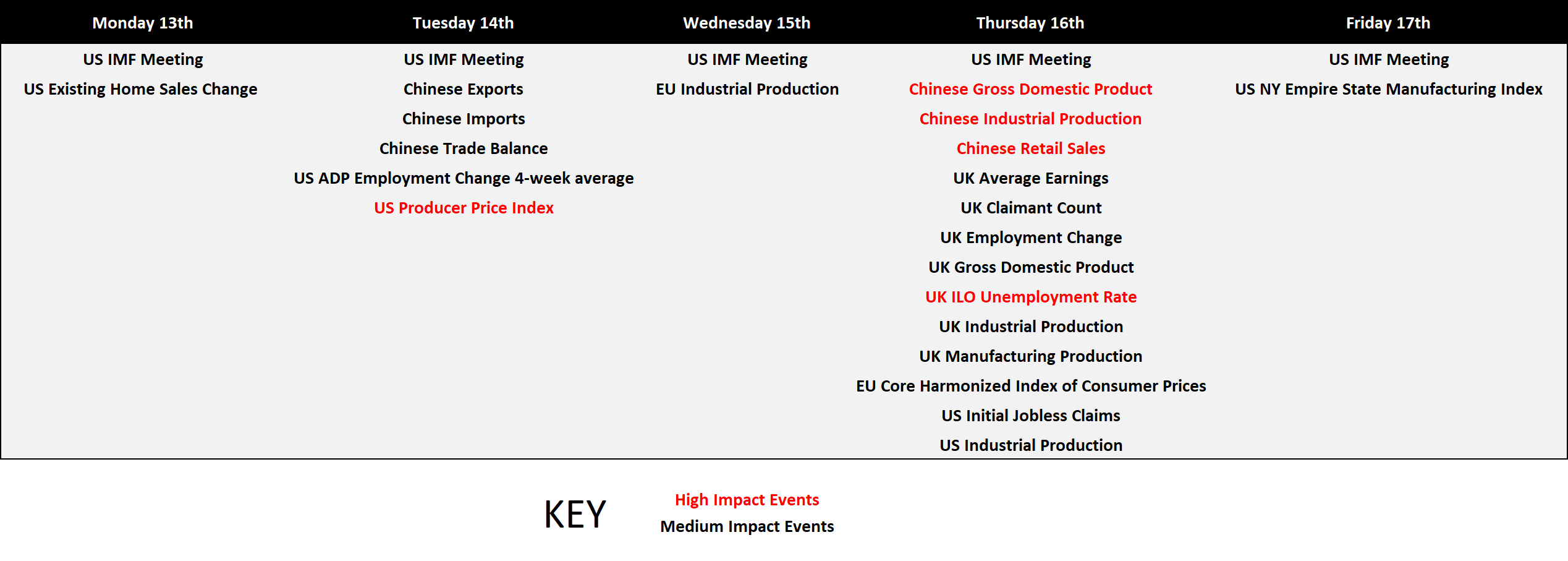 | Monday 13th | Tuesday 14th | Wednesday 15th | Thursday 16th | Friday 17th |
|---|---|---|---|---|
| US IMF Meeting | US IMF Meeting | US IMF Meeting | US IMF Meeting | US IMF Meeting |
| US Existing Home Sales Change | Chinese Exports | EU Industrial Production | Chinese Gross Domestic Product | US NY Empire State Manufacturing Index |
| | Chinese Imports | | Chinese Industrial Production | |
| | Chinese Trade Balance | | Chinese Retail Sales | |
| | US ADP Employment Change 4-week average | | UK Average Earnings | |
| | US Producer Price Index | | UK Claimant Count | |
| | | | UK Employment Change | |
| | | | UK Gross Domestic Product | |
| | | | UK ILO Unemployment Rate | |
| | | | UK Industrial Production | |
| | | | UK Manufacturing Production | |
| | | | EU Core Harmonized Index of Consumer Prices | |
| | | | US Initial Jobless Claims | |
| | | | US Industrial Production | |

KEY
High Impact Events
Medium Impact Events